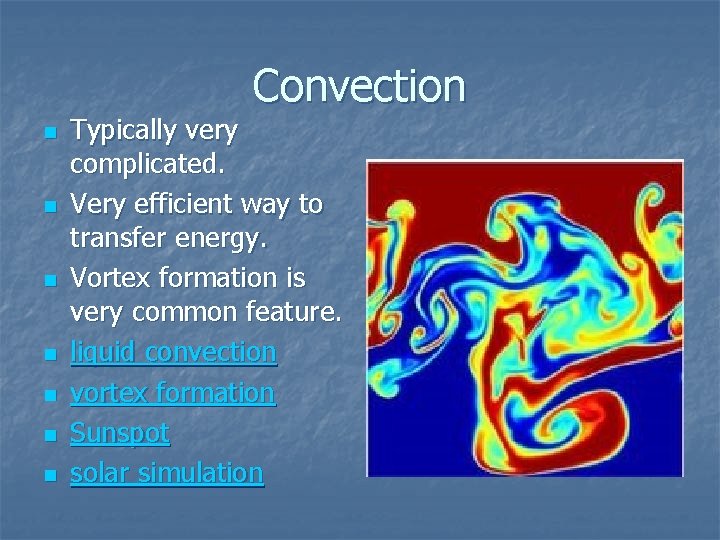 Convection

- Typically very complicated.
- Very efficient way to transfer energy.
- Vortex formation is very common feature.
- liquid convection
- vortex formation
- Sunspot
- solar simulation